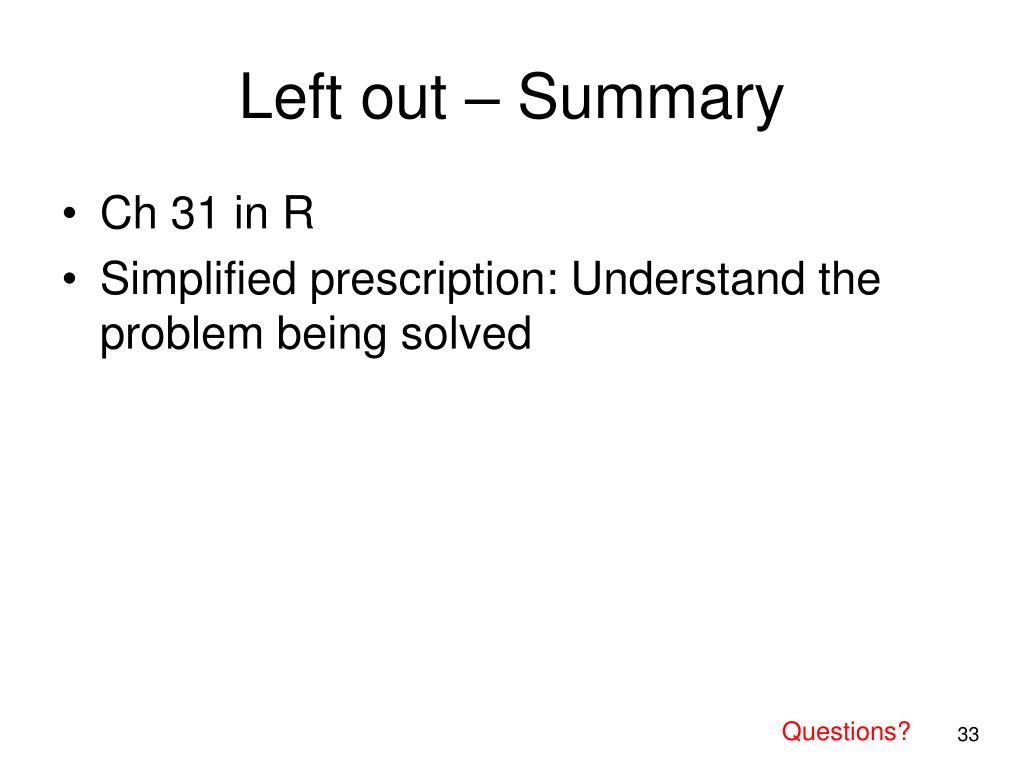 Left out – Summary

• Ch 31 in R
• Simplified prescription: Understand the problem being solved

Questions?

33